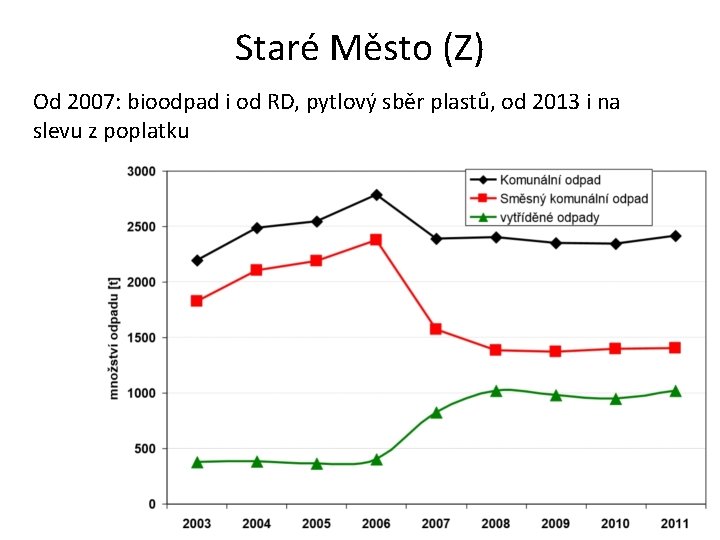 Staré Město (Z)

Od 2007: bioodpad i od RD, pytlový sběr plastů, od 2013 i na slevu z poplatku

Komunální odpad
Směsný komunální odpad
vytříděné odpady

množství odpadu [t]

3000
2500
2000
1500
1000
500
0

2003 2004 2005 2006 2007 2008 2009 2010 2011